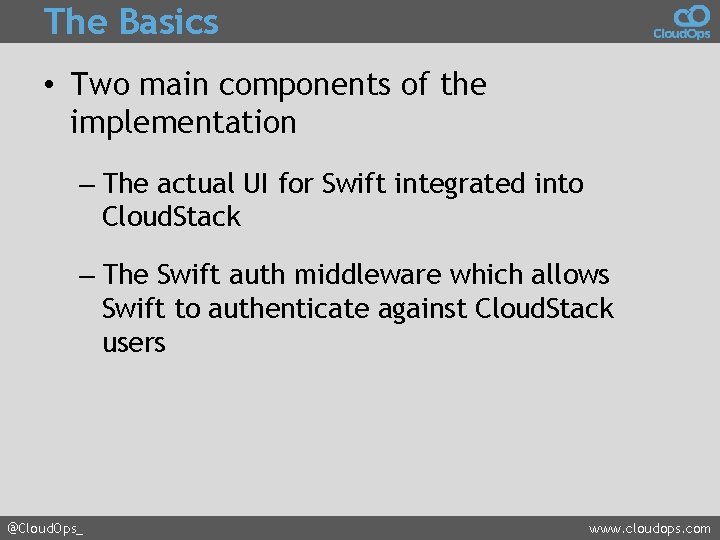 The Basics

CloudOps

• Two main components of the implementation

– The actual UI for Swift integrated into CloudStack

– The Swift auth middleware which allows Swift to authenticate against CloudStack users

@CloudOps_

www.cloudops.com